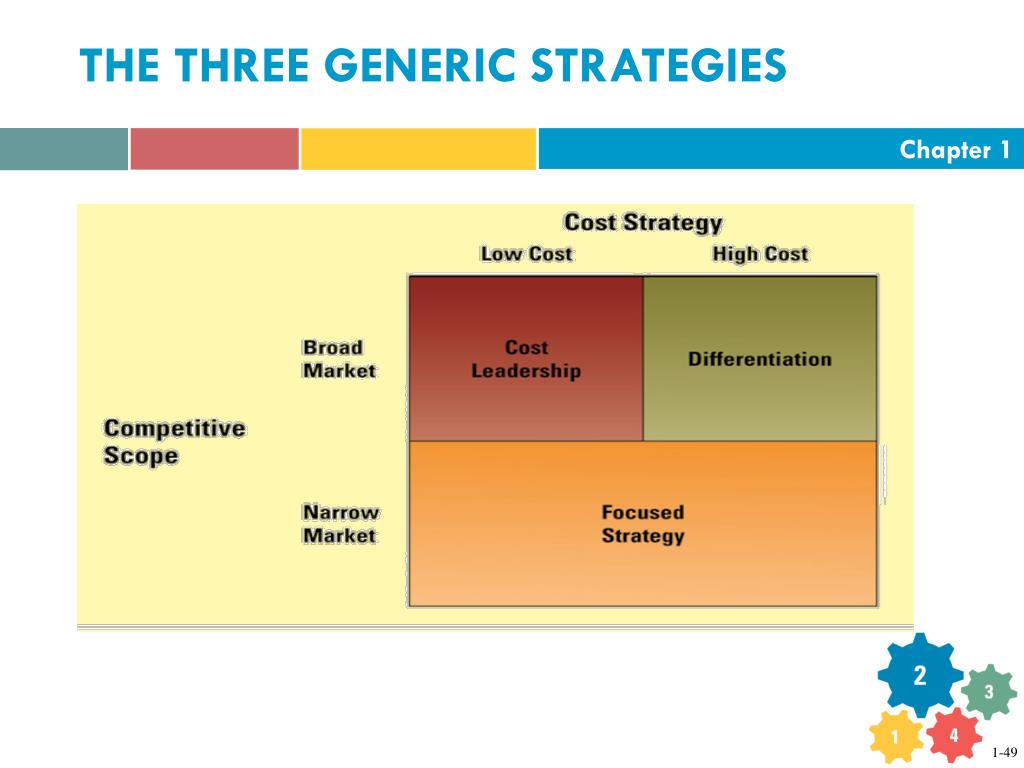 THE THREE GENERIC STRATEGIES

Chapter 1

Cost Strategy

Low Cost

High Cost

Competitive Scope

Broad Market

Cost Leadership

Differentiation

Narrow Market

Focused Strategy

2

3

1

4

1-49